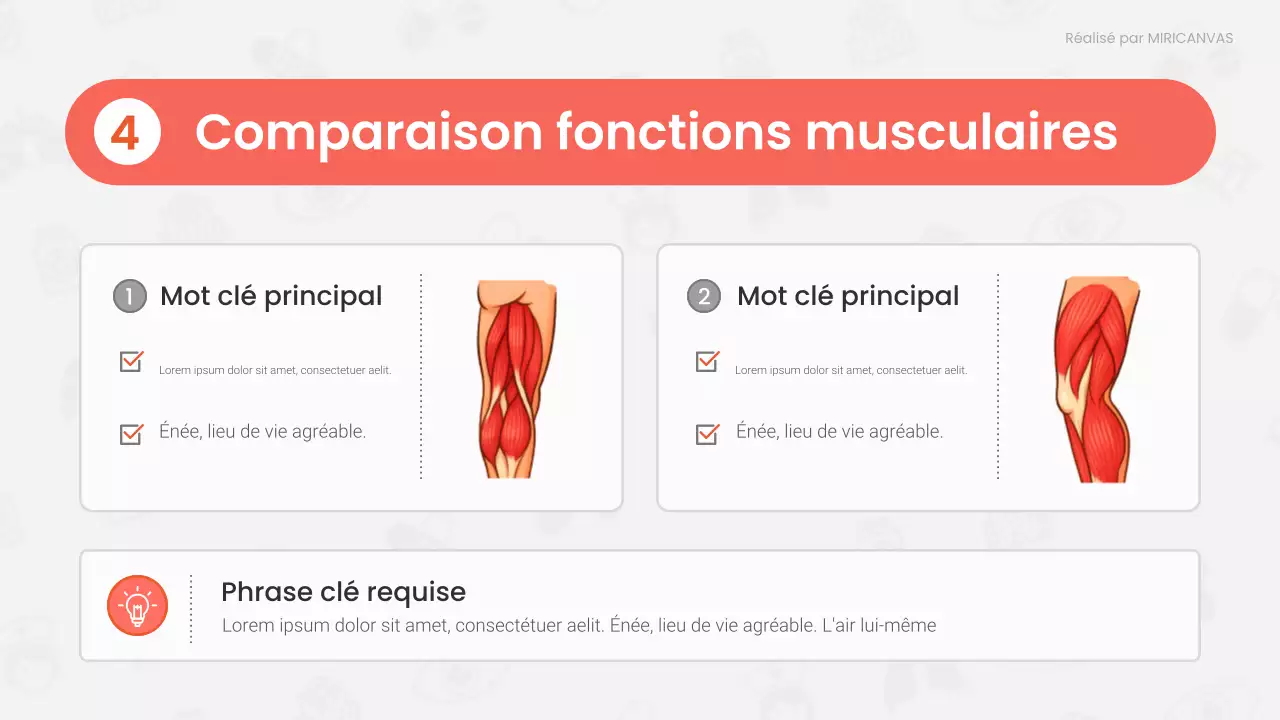 Réalisé par MIRICANVAS

4 Comparaison fonctions musculaires

1 Mot clé principal

Lorem ipsum dolor sit amet, consectetuer aelit.

Énée, lieu de vie agréable.

2 Mot clé principal

Lorem ipsum dolor sit amet, consectetuer aelit.

Énée, lieu de vie agréable.

Phrase clé requise

Lorem ipsum dolor sit amet, consectétuer aelit. Énée, lieu de vie agréable. L'air lui-même